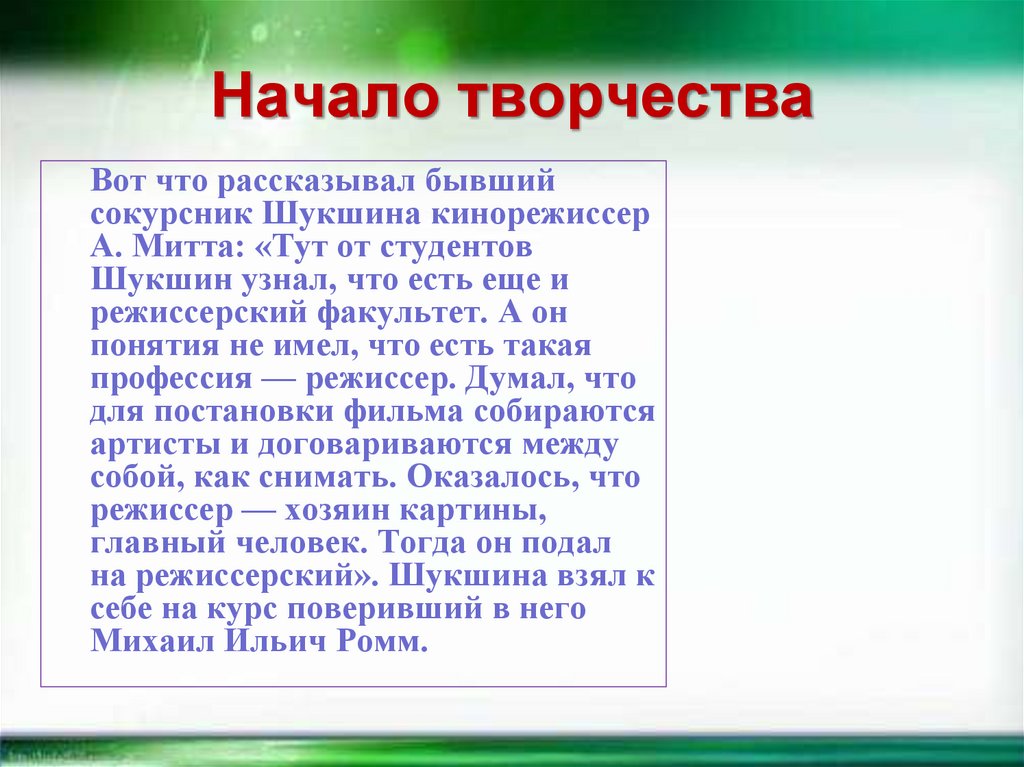 Начало творчества

Вот что рассказывал бывший сокурсник Шукшина кинорежиссер А. Митта: «Тут от студентов Шукшин узнал, что есть еще и режиссерский факультет. А он понятия не имел, что есть такая профессия — режиссер. Думал, что для постановки фильма собираются артисты и договариваются между собой, как снимать. Оказалось, что режиссер — хозяин картины, главный человек. Тогда он подал на режиссерский». Шукшина взял к себе на курс поверивший в него Михаил Ильич Ромм.